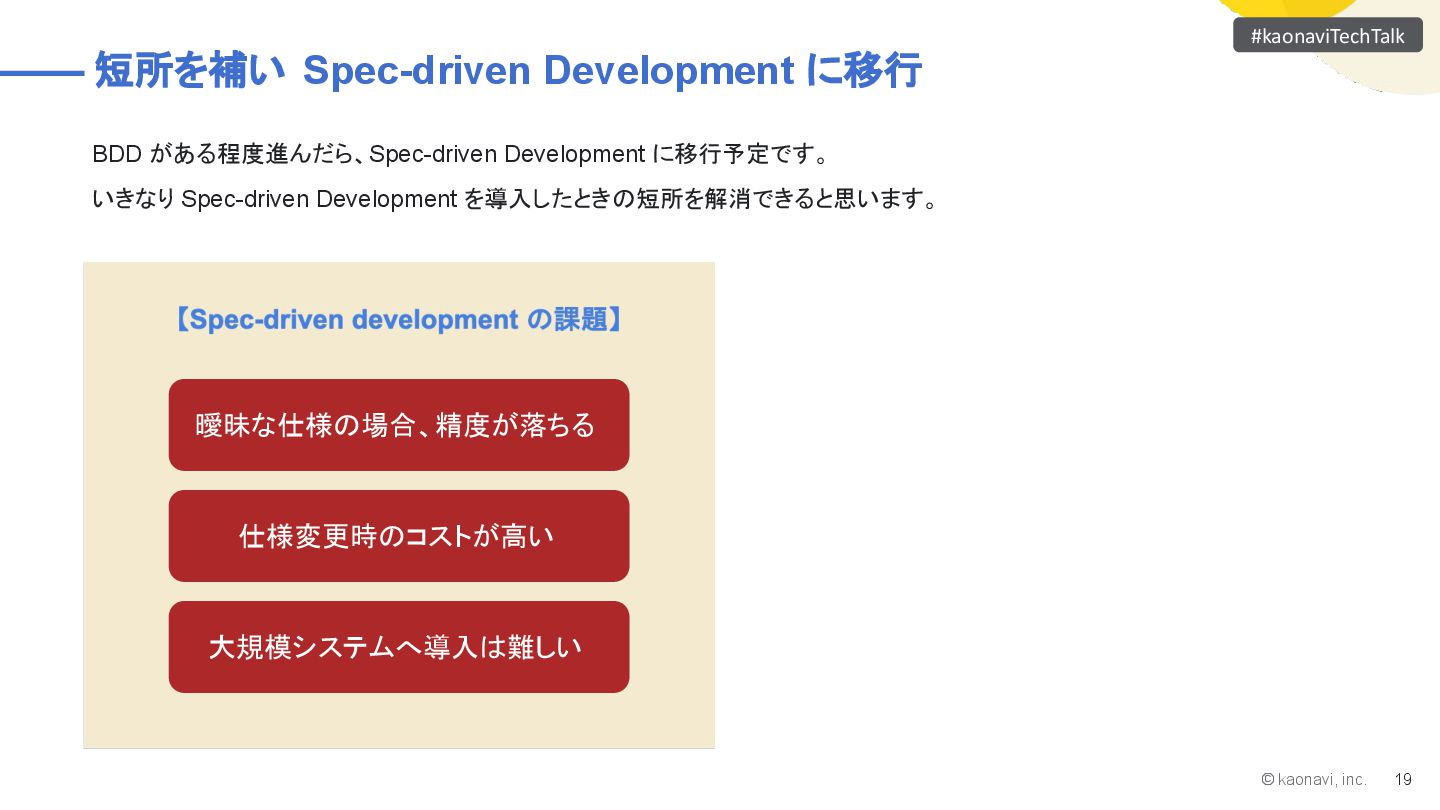 #kaonaviTechTalk

短所を補い Spec-driven Development に移行

BDD がある程度進んだら、Spec-driven Development に移行予定です。
いきなり Spec-driven Development を導入したときの短所を解消できると思います。

【Spec-driven development の課題】

曖昧な仕様の場合、精度が落ちる

仕様変更時のコストが高い

大規模システムへ導入は難しい

© kaonavi, inc. 19